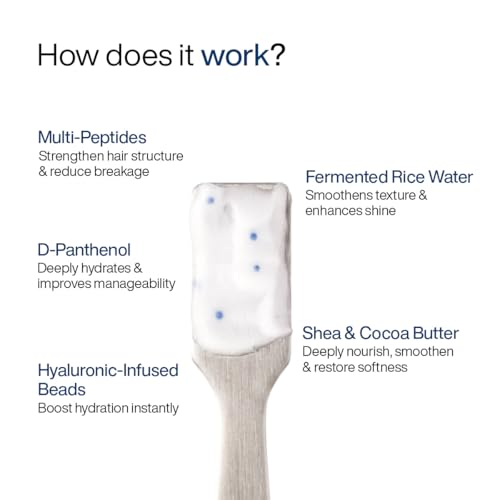 How does it work?

Multi-Peptides
Strengthen hair structure & reduce breakage

D-Panthenol
Deeply hydrates & improves manageability

Hyaluronic-Infused Beads
Boost hydration instantly

Fermented Rice Water
Smoothens texture & enhances shine

Shea & Cocoa Butter
Deeply nourish, smoothen & restore softness